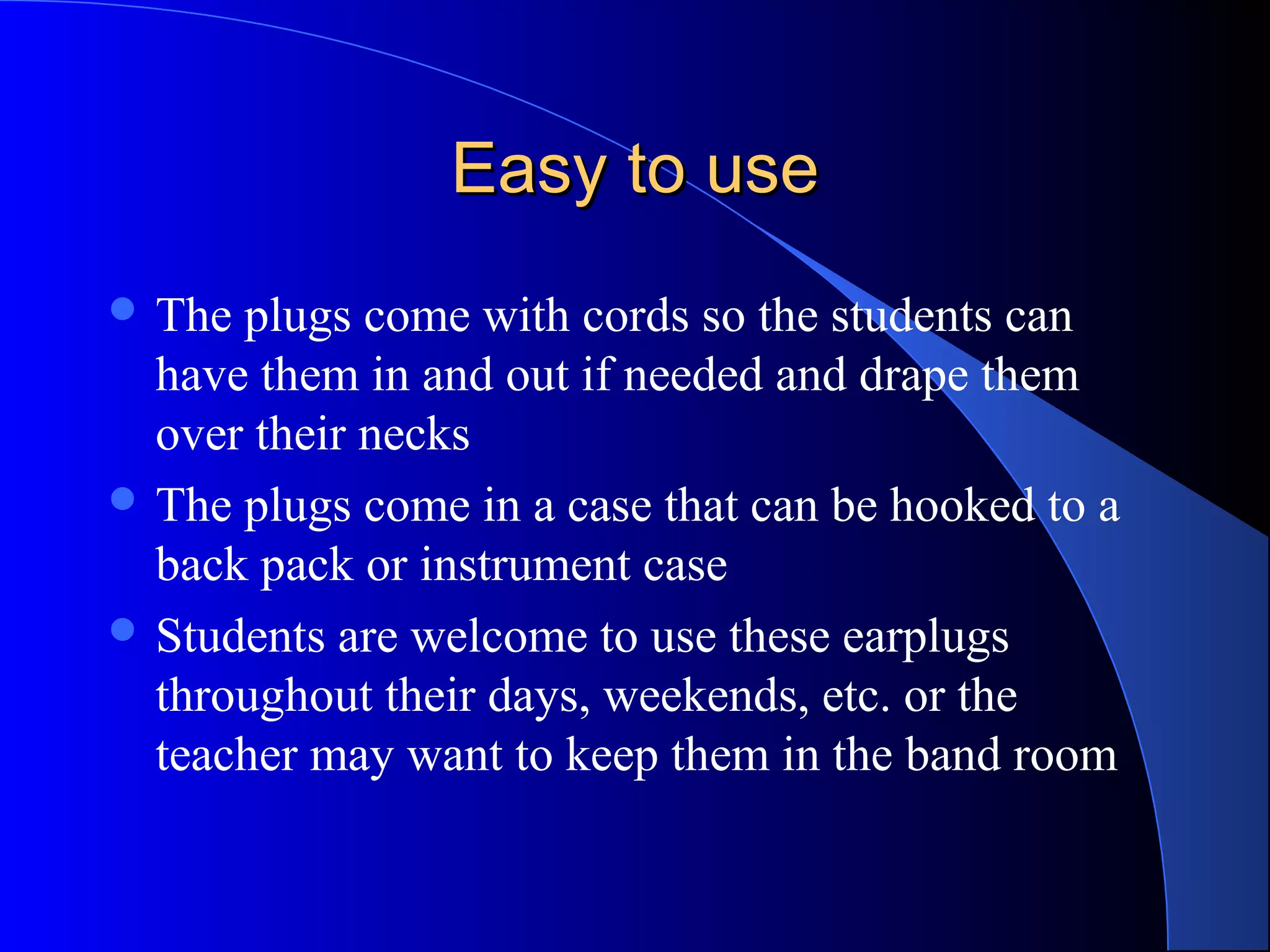 Easy to use

- The plugs come with cords so the students can have them in and out if needed and drape them over their necks
- The plugs come in a case that can be hooked to a back pack or instrument case
- Students are welcome to use these earplugs throughout their days, weekends, etc. or the teacher may want to keep them in the band room